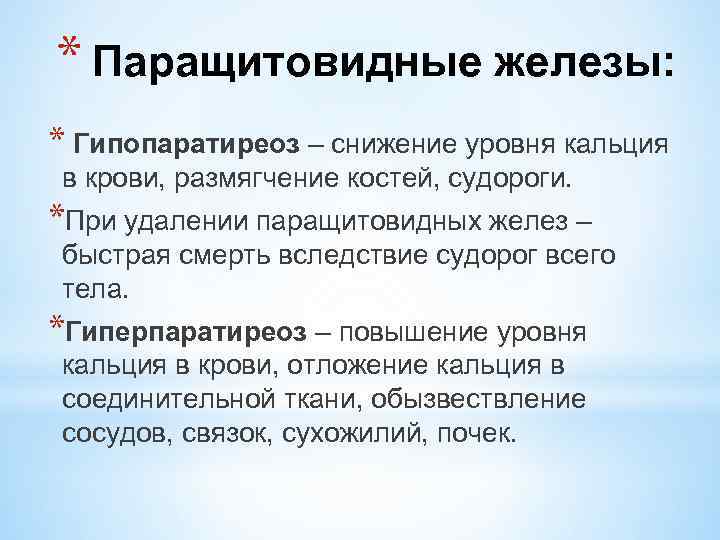 * Паращитовидные железы:

* Гипопаратиреоз – снижение уровня кальция в крови, размягчение костей, судороги.

*При удалении паращитовидных желез – быстрая смерть вследствие судорог всего тела.

*Гиперпаратиреоз – повышение уровня кальция в крови, отложение кальция в соединительной ткани, обызвествление сосудов, связок, сухожилий, почек.